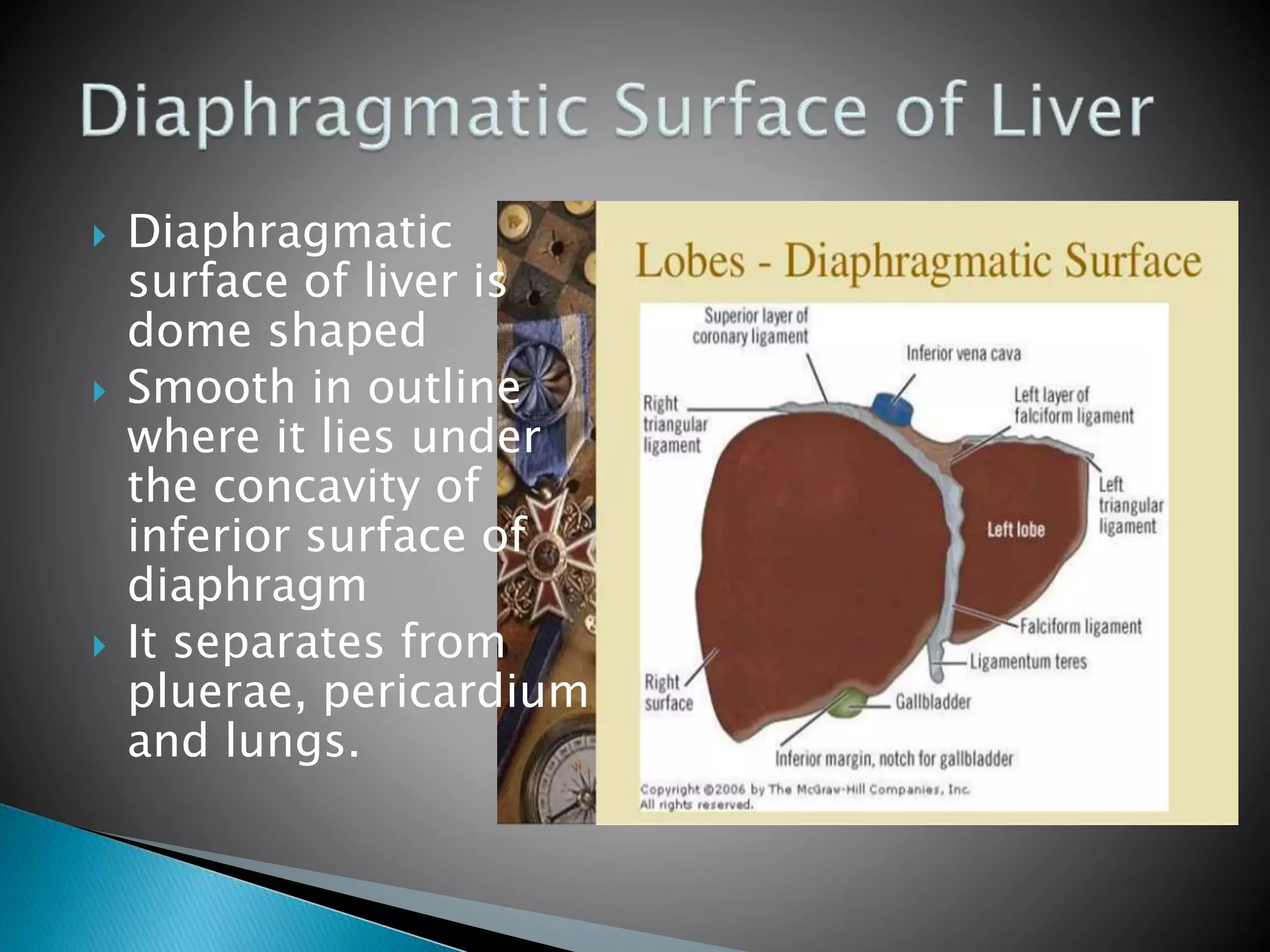 Diaphragmatic Surface of Liver

Diaphragmatic surface of liver is dome shaped

Smooth in outline where it lies under the concavity of inferior surface of diaphragm

It separates from pluerae, pericardium and lungs.

Lobes - Diaphragmatic Surface

Superior layer of coronary ligament

Inferior vena cava

Right triangular ligament

Left layer of falciform ligament

Left triangular ligament

Left lobe

Falciform ligament

Ligamentum teres

Right surface

Gallbladder

Inferior margin, notch for gallbladder

Copyright ©2006 by The McGraw-Hill Companies, Inc. All rights reserved.